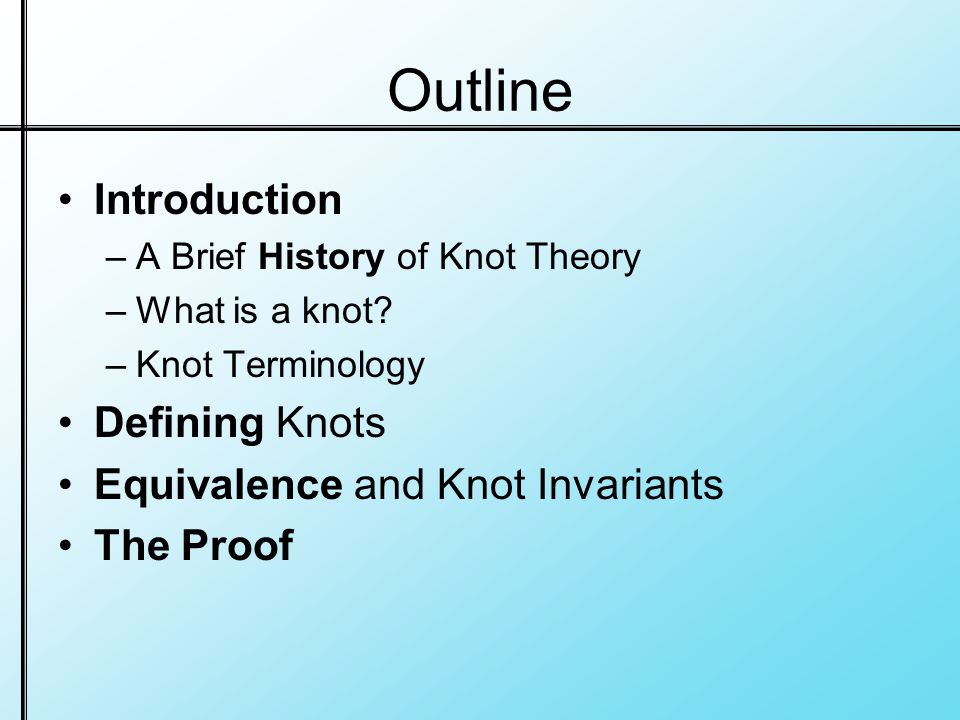 Outline

• Introduction
– A Brief History of Knot Theory
– What is a knot?
– Knot Terminology
• Defining Knots
• Equivalence and Knot Invariants
• The Proof